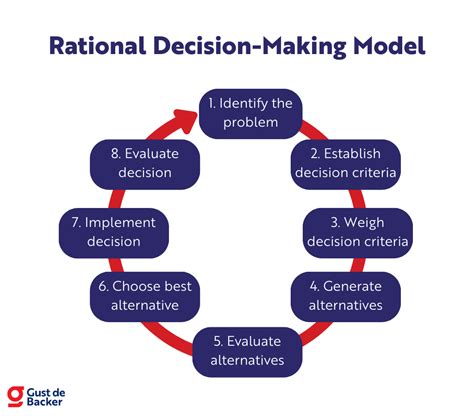 Rational Decision-Making Model

1. Identify the problem

2. Establish decision criteria

3. Weigh decision criteria

4. Generate alternatives

5. Evaluate alternatives

6. Choose best alternative

7. Implement decision

8. Evaluate decision

Gust de Backer